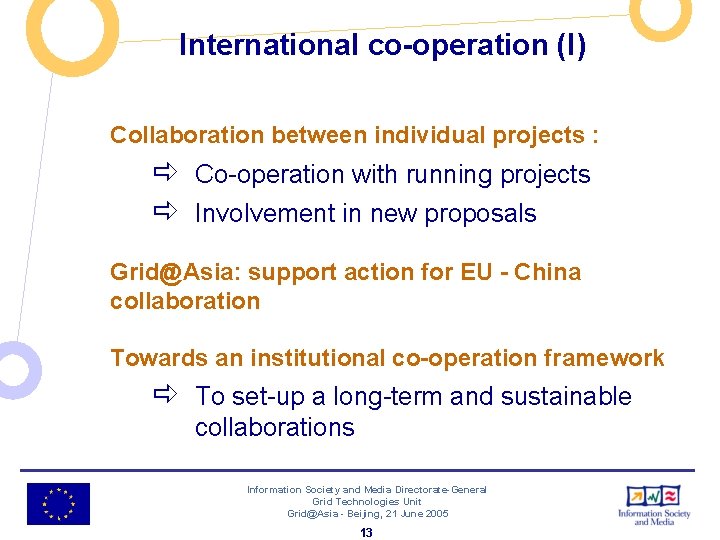 International co-operation (I)

Collaboration between individual projects :

⇨ Co-operation with running projects

⇨ Involvement in new proposals

Grid@Asia: support action for EU - China collaboration

Towards an institutional co-operation framework

⇨ To set-up a long-term and sustainable collaborations

Information Society and Media Directorate-General
Grid Technologies Unit
Grid@Asia - Beijing, 21 June 2005

13

Information Society and Media